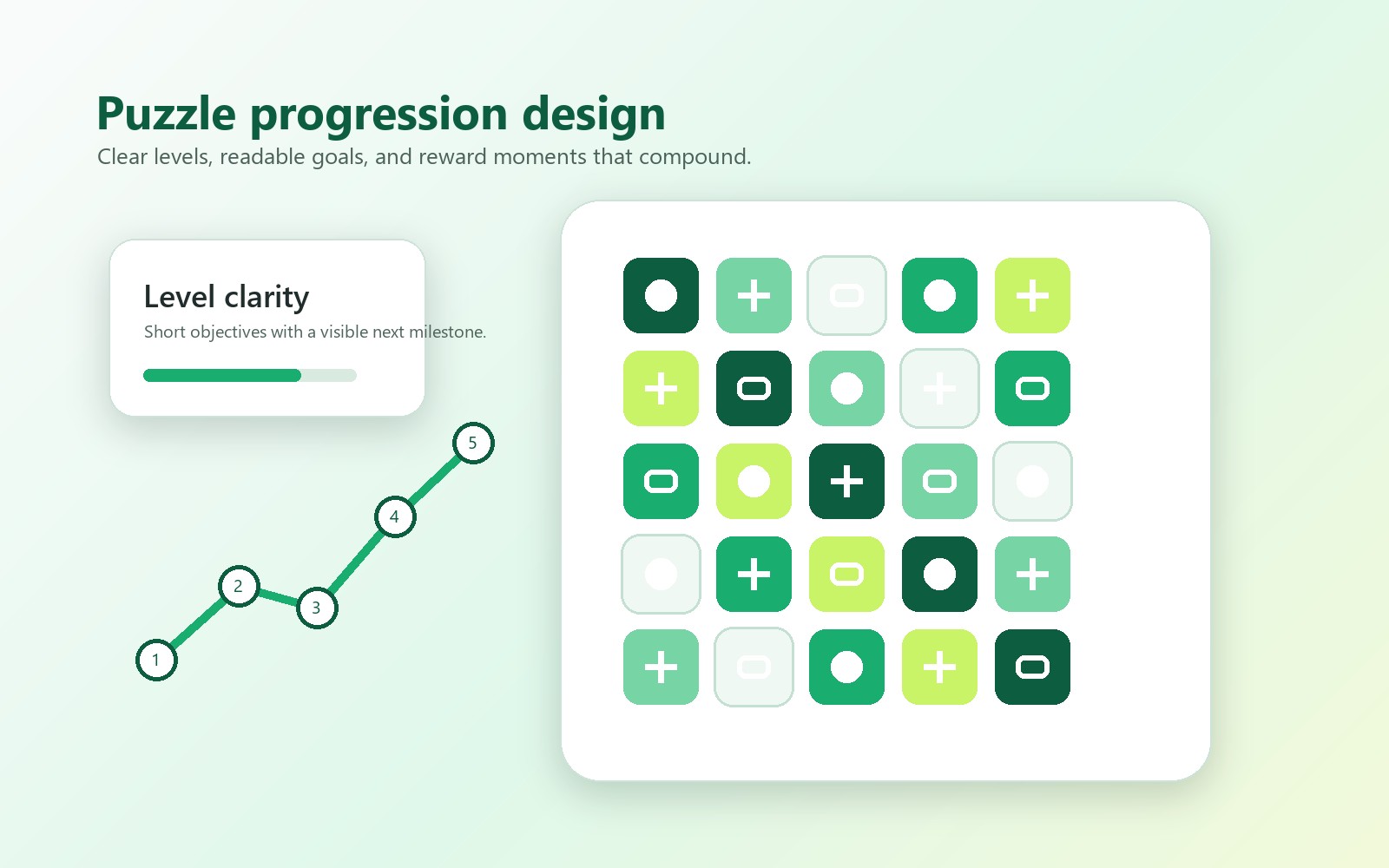 Puzzle progression design
Clear levels, readable goals, and reward moments that compound.

Level clarity
Short objectives with a visible next milestone.

1
2
3
4
5